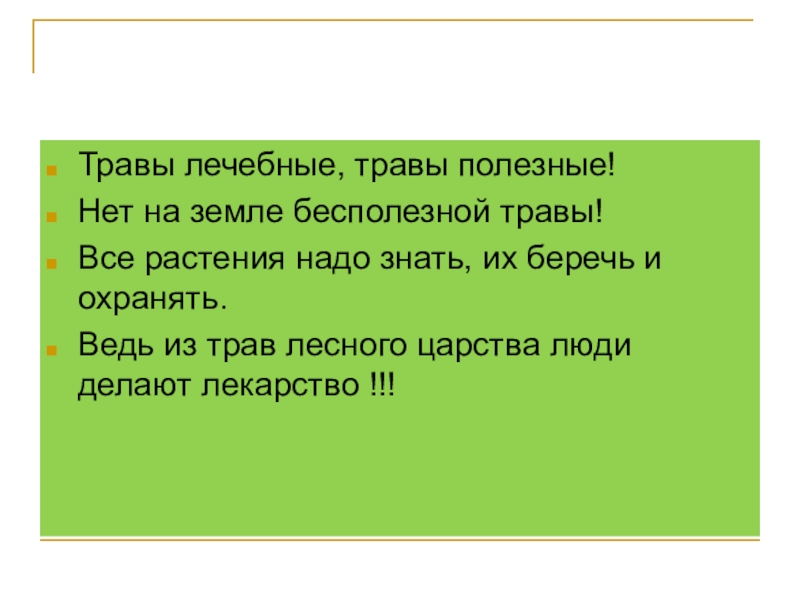 Травы лечебные, травы полезные!

Нет на земле бесполезной травы!

Все растения надо знать, их беречь и охранять.

Ведь из трав лесного царства люди делают лекарство !!!